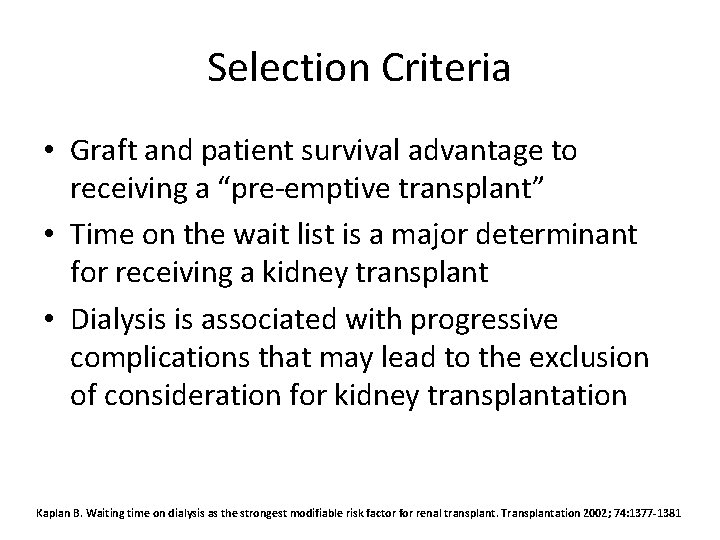 Selection Criteria

• Graft and patient survival advantage to receiving a “pre-emptive transplant”

• Time on the wait list is a major determinant for receiving a kidney transplant

• Dialysis is associated with progressive complications that may lead to the exclusion of consideration for kidney transplantation

Kaplan B. Waiting time on dialysis as the strongest modifiable risk factor for renal transplant. Transplantation 2002; 74:1377-1381